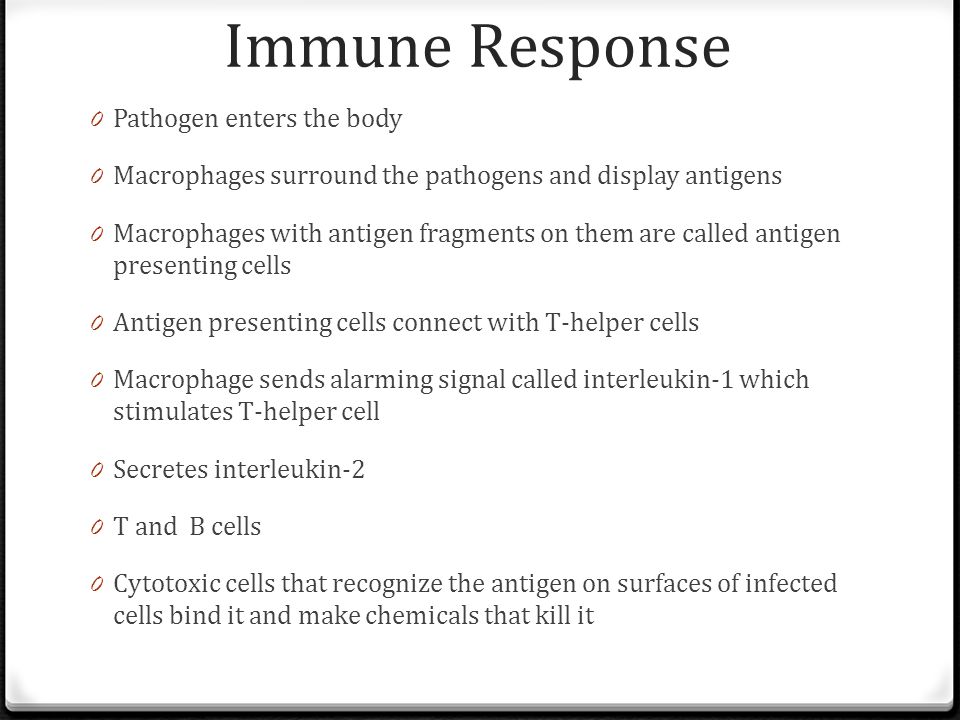 Immune Response

0 Pathogen enters the body

0 Macrophages surround the pathogens and display antigens

0 Macrophages with antigen fragments on them are called antigen presenting cells

0 Antigen presenting cells connect with T-helper cells

0 Macrophage sends alarming signal called interleukin-1 which stimulates T-helper cell

0 Secretes interleukin-2

0 T and B cells

0 Cytotoxic cells that recognize the antigen on surfaces of infected cells bind it and make chemicals that kill it